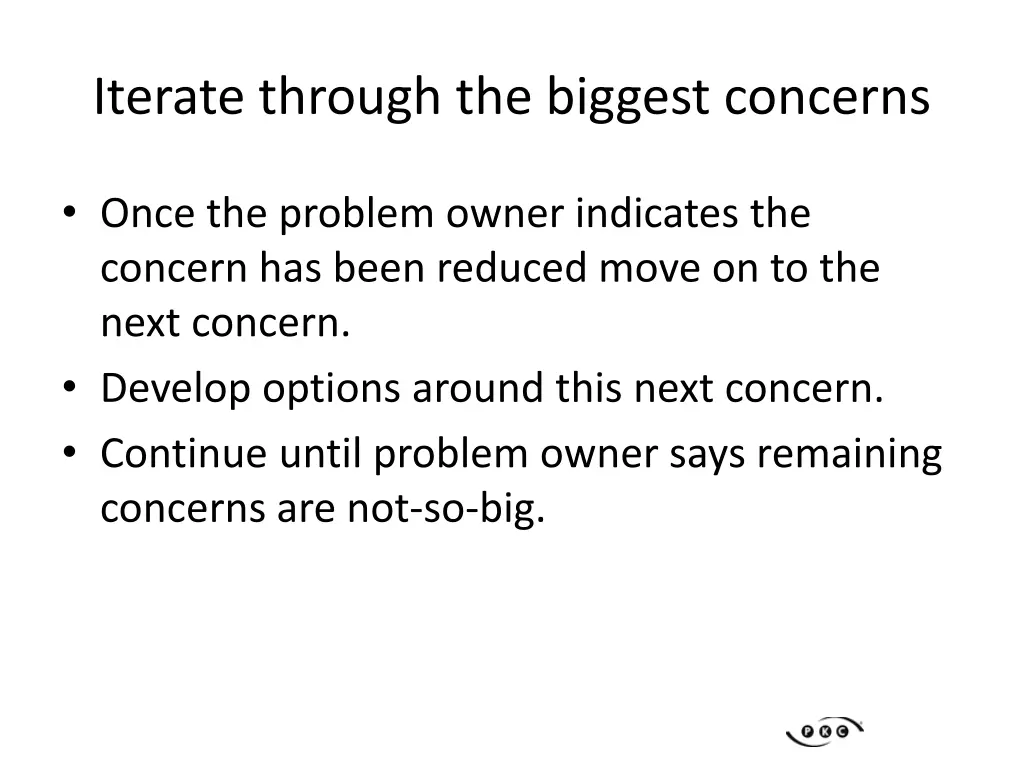 Iterate through the biggest concerns

• Once the problem owner indicates the concern has been reduced move on to the next concern.
• Develop options around this next concern.
• Continue until problem owner says remaining concerns are not-so-big.

PKC